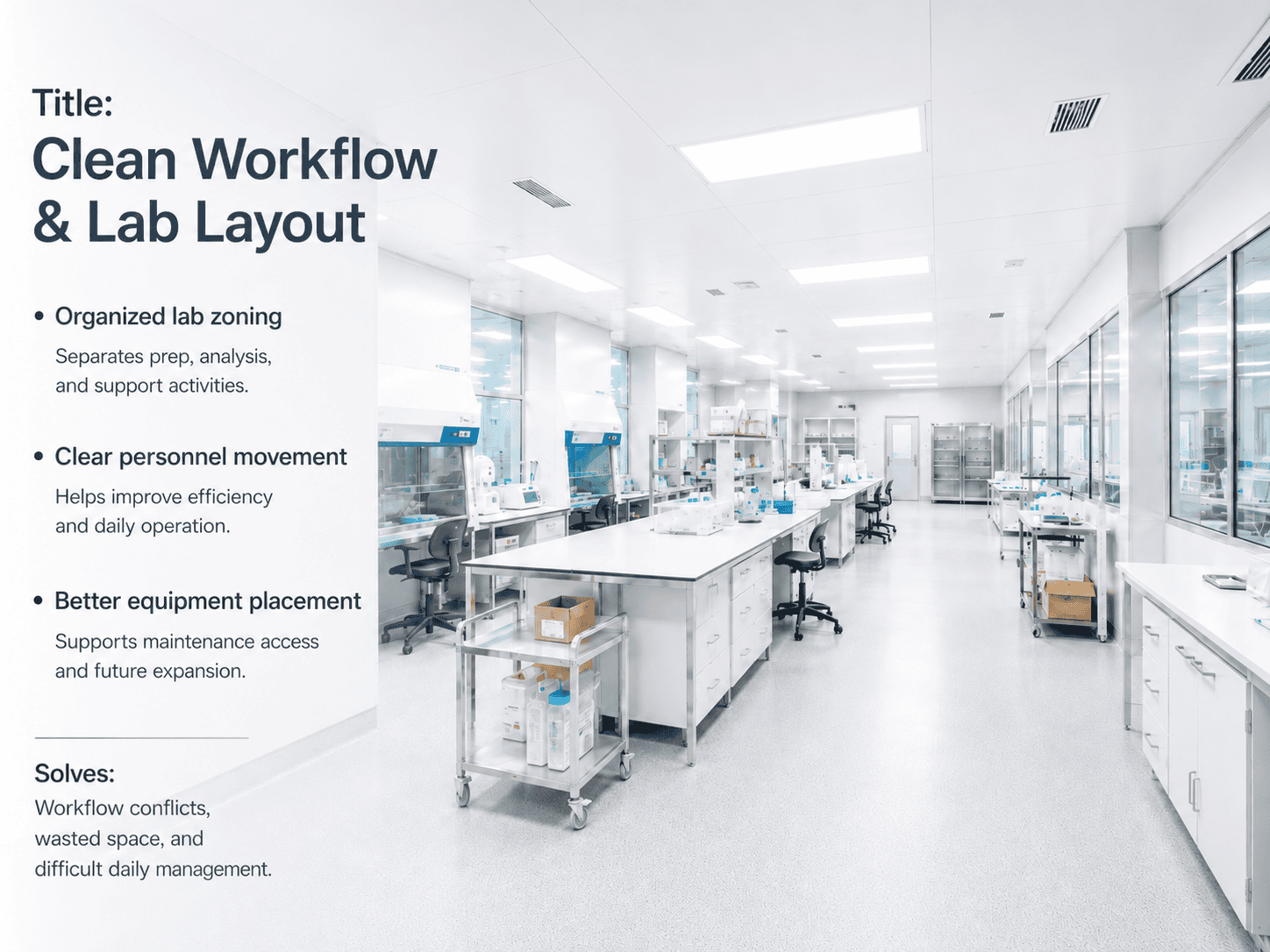 Title:
Clean Workflow & Lab Layout

• Organized lab zoning
Separates prep, analysis, and support activities.

• Clear personnel movement
Helps improve efficiency and daily operation.

• Better equipment placement
Supports maintenance access and future expansion.

Solves:
Workflow conflicts, wasted space, and difficult daily management.